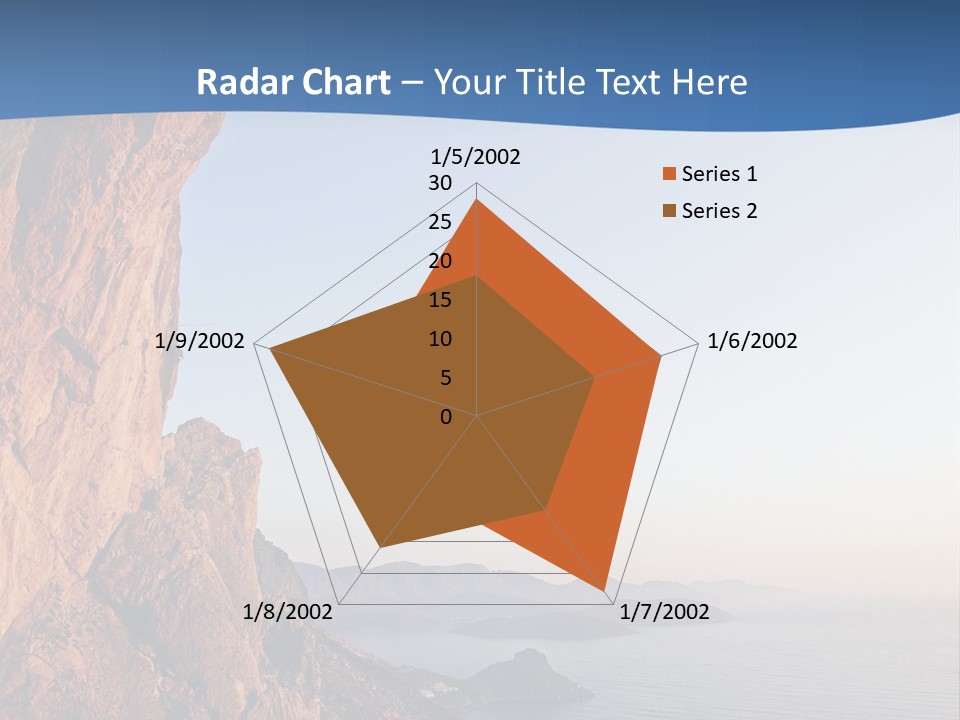 Radar Chart – Your Title Text Here

1/5/2002
30
25
20
15
10
5
0
1/6/2002
1/7/2002
1/8/2002
1/9/2002

Series 1
Series 2